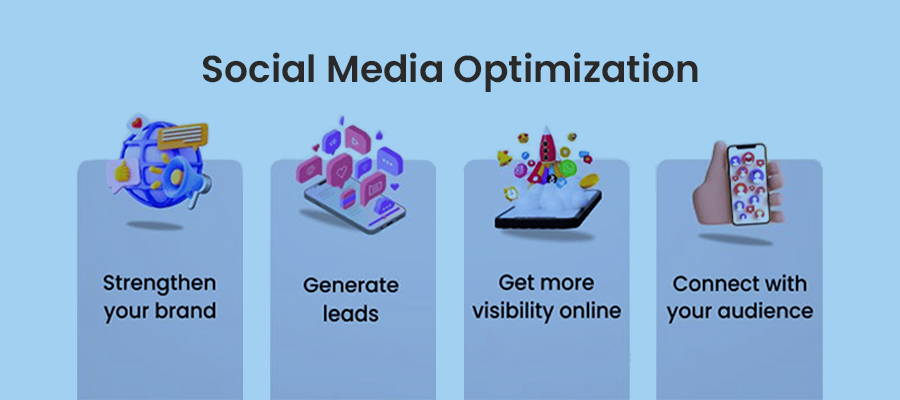 Social Media Optimization

Strengthen your brand

Generate leads

Get more visibility online

Connect with your audience